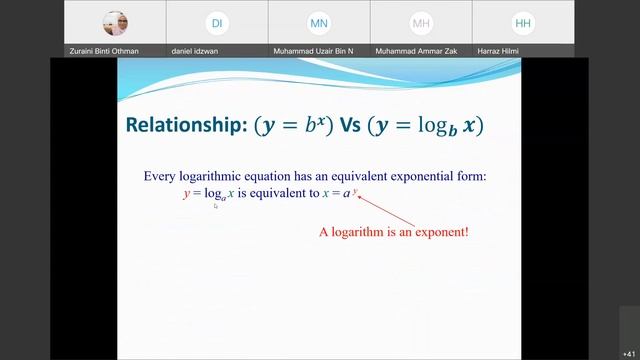 DI
MN
MH
HH

Zuraini Binti Othman
daniel idzwan
Muhammad Uzair Bin N
Muhammad Ammar Zak
Harraz Hilmi

Relationship: $(y = b^x)$ Vs $(y = \log_b x)$

Every logarithmic equation has an equivalent exponential form:
$y = \log_a x$ is equivalent to $x = a^y$

A logarithm is an exponent!

+41